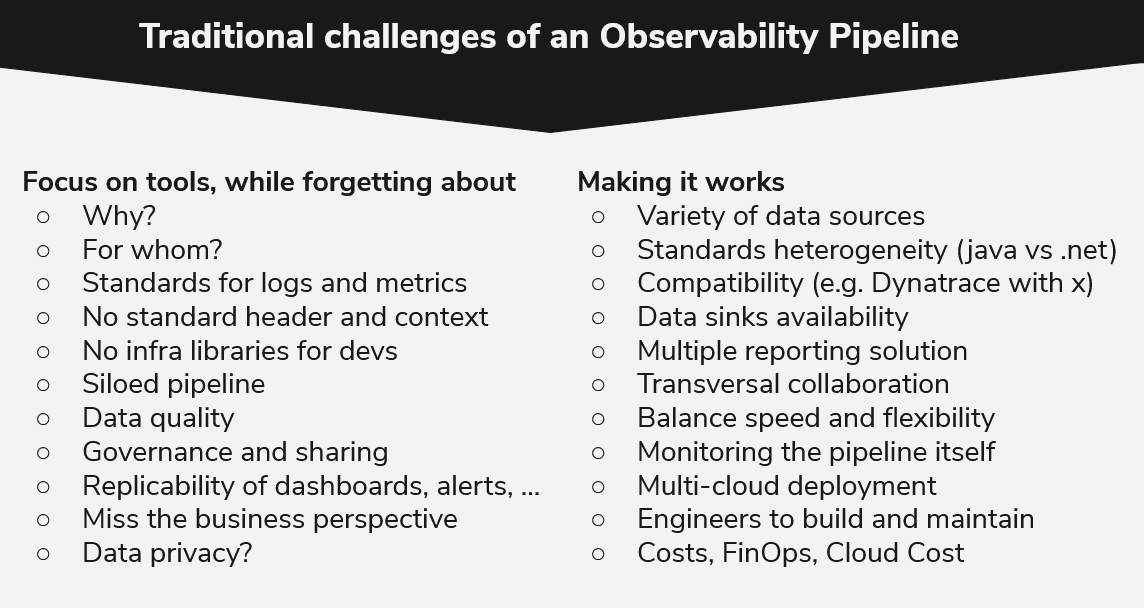 Traditional challenges of an Observability Pipeline

Focus on tools, while forgetting about
○ Why?
○ For whom?
○ Standards for logs and metrics
○ No standard header and context
○ No infra libraries for devs
○ Siloed pipeline
○ Data quality
○ Governance and sharing
○ Replicability of dashboards, alerts, ...
○ Miss the business perspective
○ Data privacy?

Making it works
○ Variety of data sources
○ Standards heterogeneity (java vs .net)
○ Compatibility (e.g. Dynatrace with x)
○ Data sinks availability
○ Multiple reporting solution
○ Transversal collaboration
○ Balance speed and flexibility
○ Monitoring the pipeline itself
○ Multi-cloud deployment
○ Engineers to build and maintain
○ Costs, FinOps, Cloud Cost